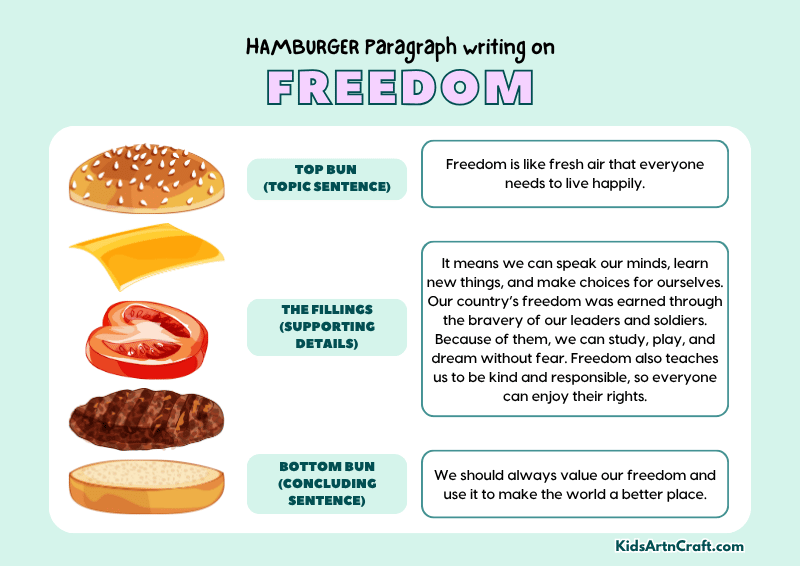 HAMBURGER Paragraph writing on

FREEDOM

TOP BUN (TOPIC SENTENCE)

Freedom is like fresh air that everyone needs to live happily.

THE FILLINGS (SUPPORTING DETAILS)

It means we can speak our minds, learn new things, and make choices for ourselves. Our country's freedom was earned through the bravery of our leaders and soldiers. Because of them, we can study, play, and dream without fear. Freedom also teaches us to be kind and responsible, so everyone can enjoy their rights.

BOTTOM BUN (CONCLUDING SENTENCE)

We should always value our freedom and use it to make the world a better place.

KidsArtnCraft.com